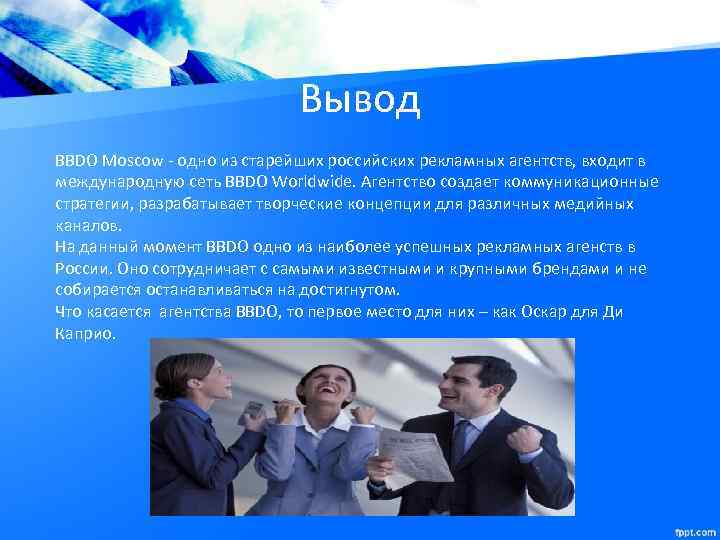 Вывод

BBDO Moscow - одно из старейших российских рекламных агентств, входит в международную сеть BBDO Worldwide. Агентство создает коммуникационные стратегии, разрабатывает творческие концепции для различных медийных каналов.
На данный момент BBDO одно из наиболее успешных рекламных агенств в России. Оно сотрудничает с самыми известными и крупными брендами и не собирается останавливаться на достигнутом.
Что касается агентства BBDO, то первое место для них – как Оскар для Ди Каприо.

fppt.com